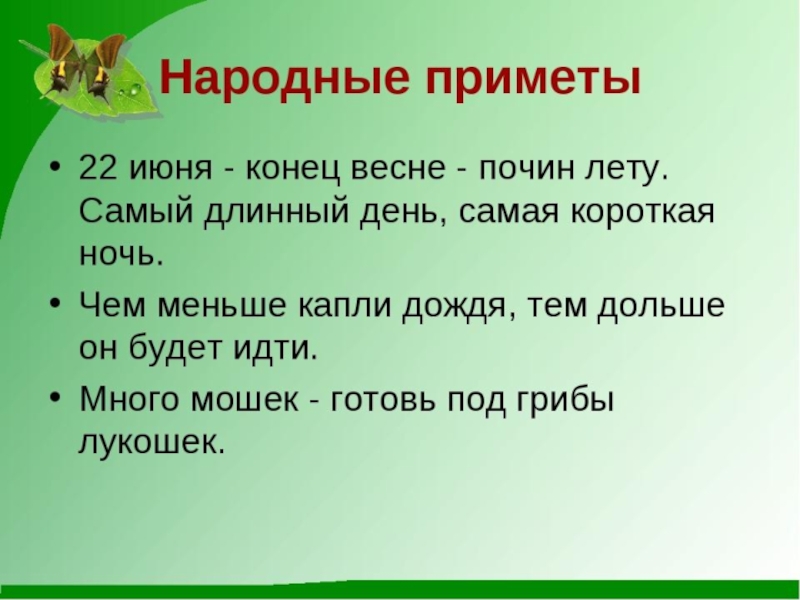 Народные приметы

• 22 июня - конец весне - почин лету. Самый длинный день, самая короткая ночь.

• Чем меньше капли дождя, тем дольше он будет идти.

• Много мошек - готовь под грибы лукошек.